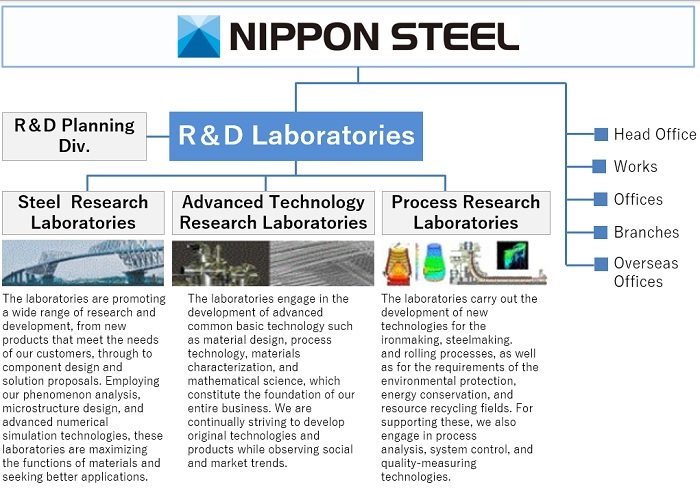 NIPPON STEEL

R&D Planning Div.

R&D Laboratories

Head Office

Works

Offices

Branches

Overseas Offices

Steel Research Laboratories

The laboratories are promoting a wide range of research and development, from new products that meet the needs of our customers, through to component design and solution proposals. Employing our phenomenon analysis, microstructure design, and advanced numerical simulation technologies, these laboratories are maximizing the functions of materials and seeking better applications.

Advanced Technology Research Laboratories

The laboratories engage in the development of advanced common basic technology such as material design, process technology, materials characterization, and mathematical science, which constitute the foundation of our entire business. We are continually striving to develop original technologies and products while observing social and market trends.

Process Research Laboratories

The laboratories carry out the development of new technologies for the ironmaking, steelmaking. and rolling processes, as well as for the requirements of the environmental protection, energy conservation, and resource recycling fields. For supporting these, we also engage in process analysis, system control, and quality-measuring technologies.